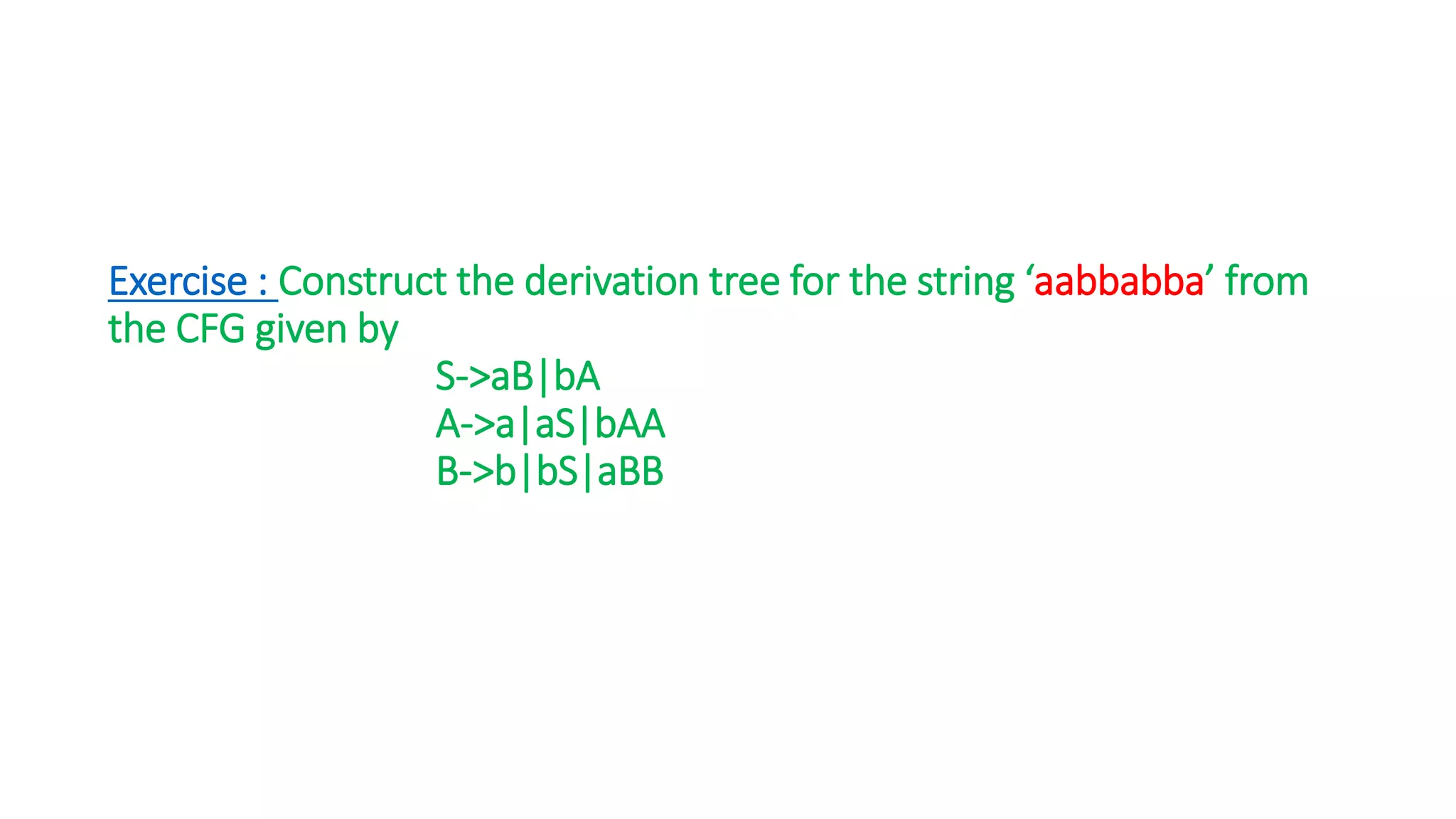 Exercise : Construct the derivation tree for the string ‘aabbabba’ from the CFG given by

S->aB|bA
A->a|aS|bAA
B->b|bS|aBB